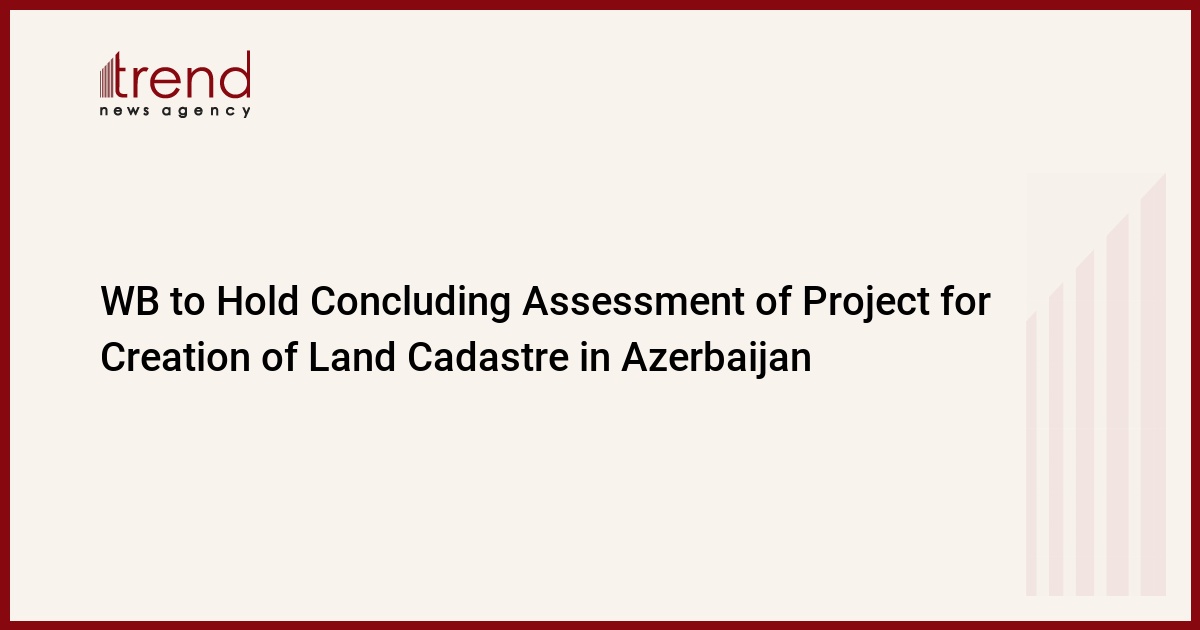 trend
news agency

WB to Hold Concluding Assessment of Project for Creation of Land Cadastre in Azerbaijan